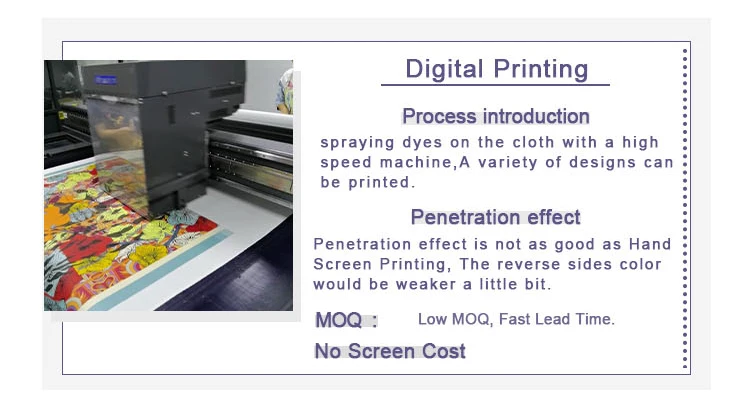 Digital Printing

Process introduction

spraying dyes on the cloth with a high speed machine,A variety of designs can be printed.

Penetration effect

Penetration effect is not as good as Hand Screen Printing, The reverse sides color would be weaker a little bit.

MOQ : Low MOQ, Fast Lead Time.

No Screen Cost